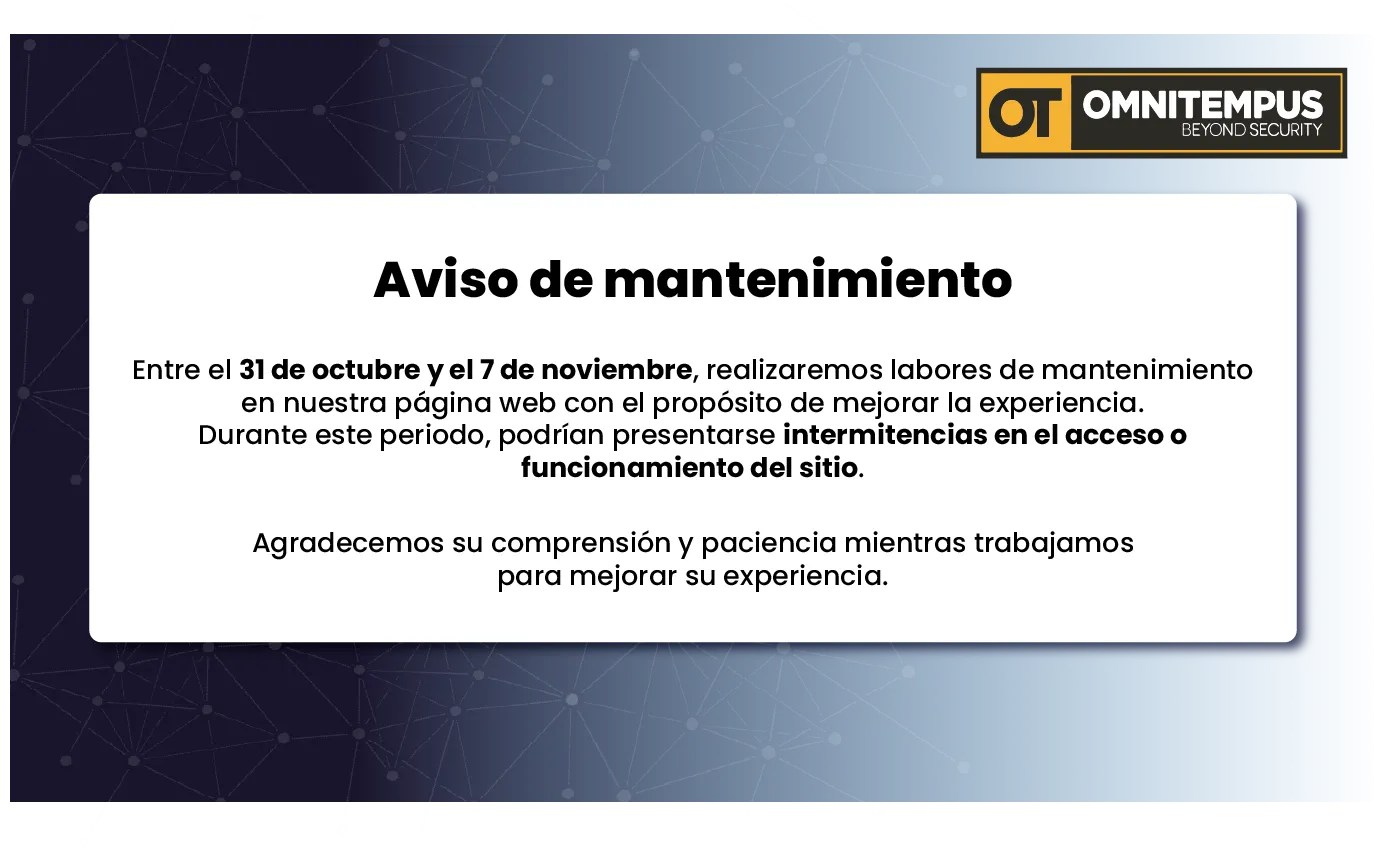 OT OMNITEMPUS
BEYOND SECURITY

Aviso de mantenimiento

Entre el 31 de octubre y el 7 de noviembre, realizaremos labores de mantenimiento en nuestra página web con el propósito de mejorar la experiencia. Durante este periodo, podrían presentarse intermitencias en el acceso o funcionamiento del sitio.

Agradecemos su comprensión y paciencia mientras trabajamos para mejorar su experiencia.